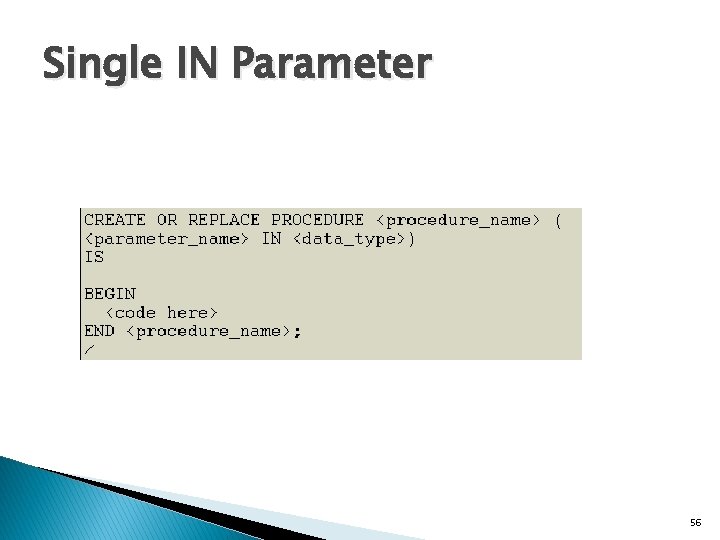 Single IN Parameter

CREATE OR REPLACE PROCEDURE <procedure_name> (
<parameter_name> IN <data_type>)
IS

BEGIN
  <code here>
END <procedure_name>;
/

56